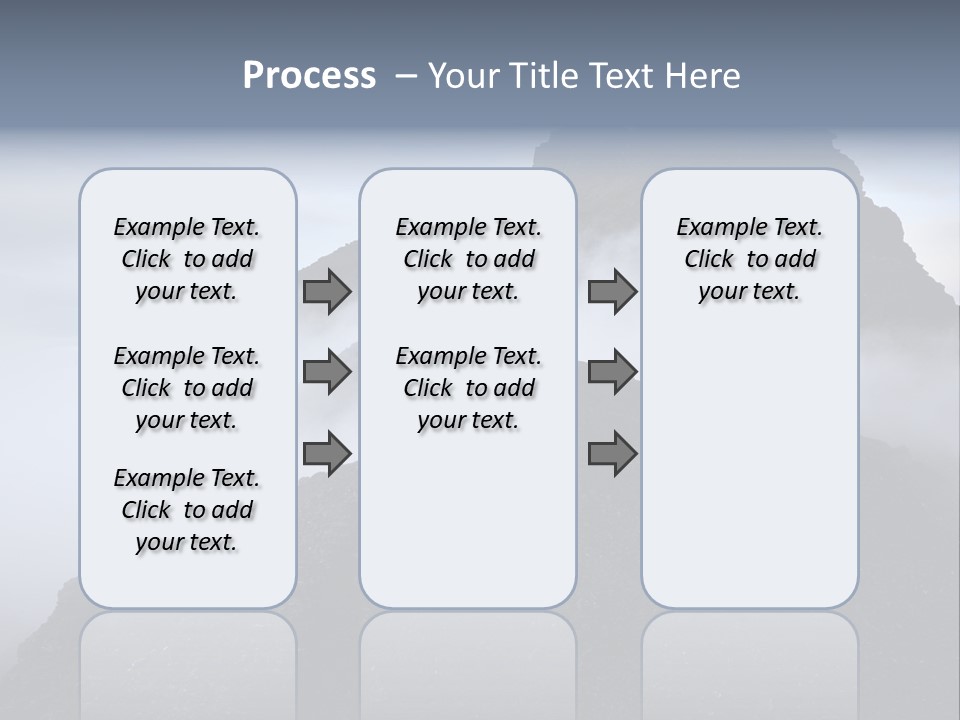 Process – Your Title Text Here

Example Text. Click to add your text.

Example Text. Click to add your text.

Example Text. Click to add your text.

Example Text. Click to add your text.

Example Text. Click to add your text.

Example Text. Click to add your text.